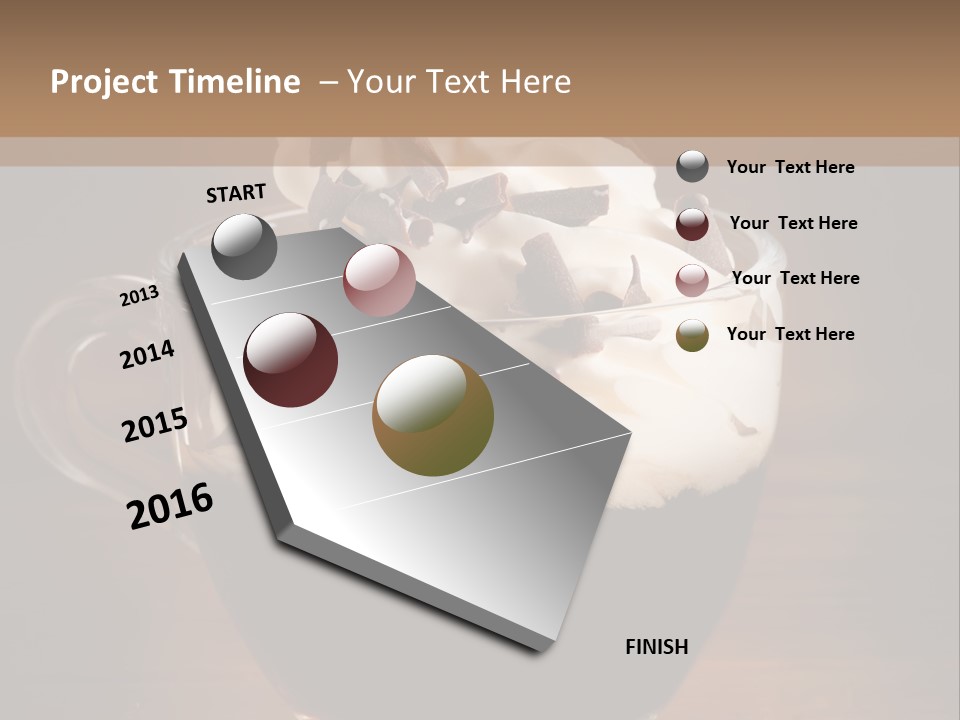 Project Timeline – Your Text Here

START

2013

2014

2015

2016

FINISH

Your Text Here

Your Text Here

Your Text Here

Your Text Here